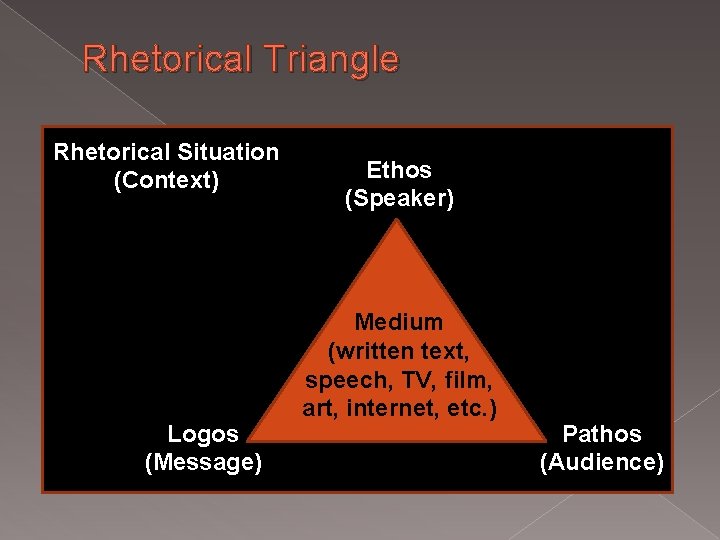 Rhetorical Triangle

Rhetorical Situation
(Context)

Ethos
(Speaker)

Medium
(written text, speech, TV, film, art, internet, etc.)

Logos
(Message)

Pathos
(Audience)